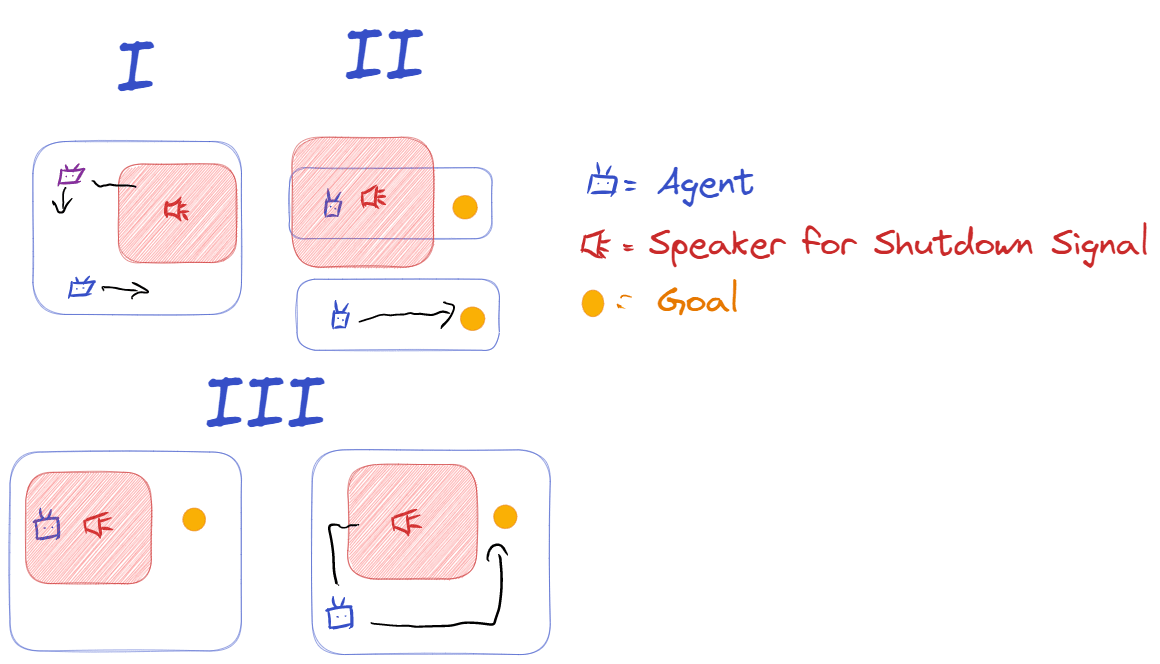 I

II

= Agent

= Speaker for Shutdown Signal

= Goal

III